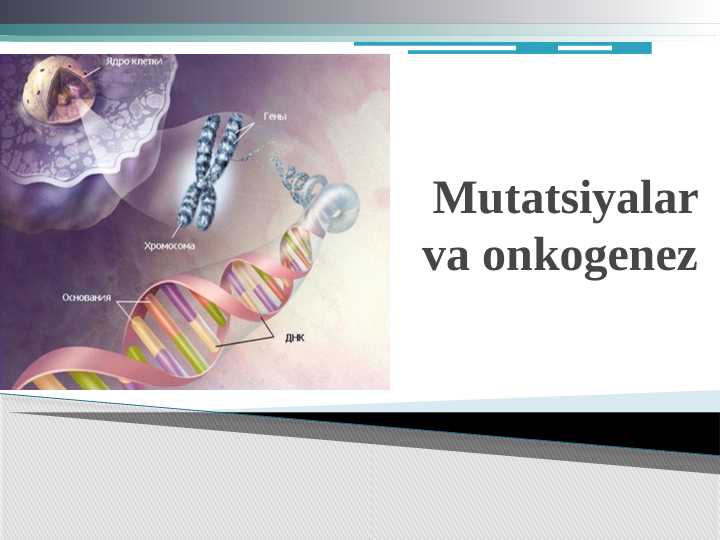 Ядро клетки

Гены

Хромосома

Основания

ДНК

Mutatsiyalar va onkogenez